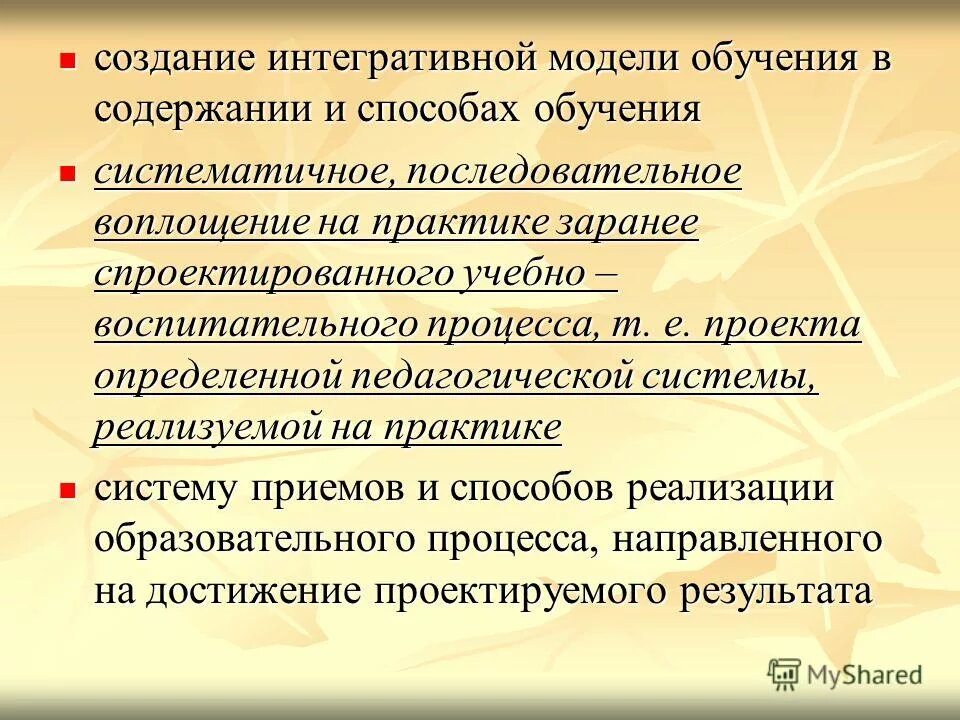 - создание интегративной модели обучения в содержании и способах обучения
- систематичное, последовательное воплощение на практике заранее спроектированного учебно – воспитательного процесса, т. е. проекта определенной педагогической системы, реализуемой на практике
- систему приемов и способов реализации образовательного процесса, направленного на достижение проектируемого результата

MyShared